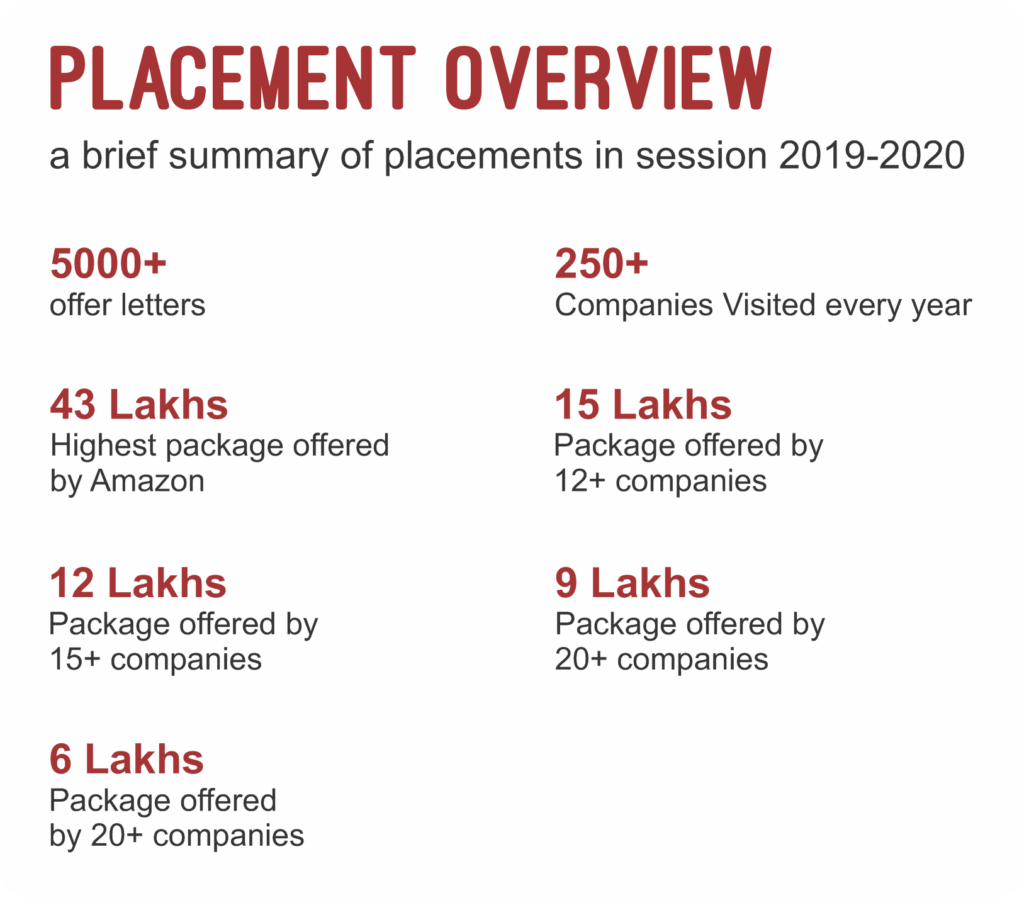 PLACEMENT OVERVIEW

a brief summary of placements in session 2019-2020

5000+
offer letters

43 Lakhs
Highest package offered by Amazon

12 Lakhs
Package offered by 15+ companies

6 Lakhs
Package offered by 20+ companies

250+
Companies Visited every year

15 Lakhs
Package offered by 12+ companies

9 Lakhs
Package offered by 20+ companies